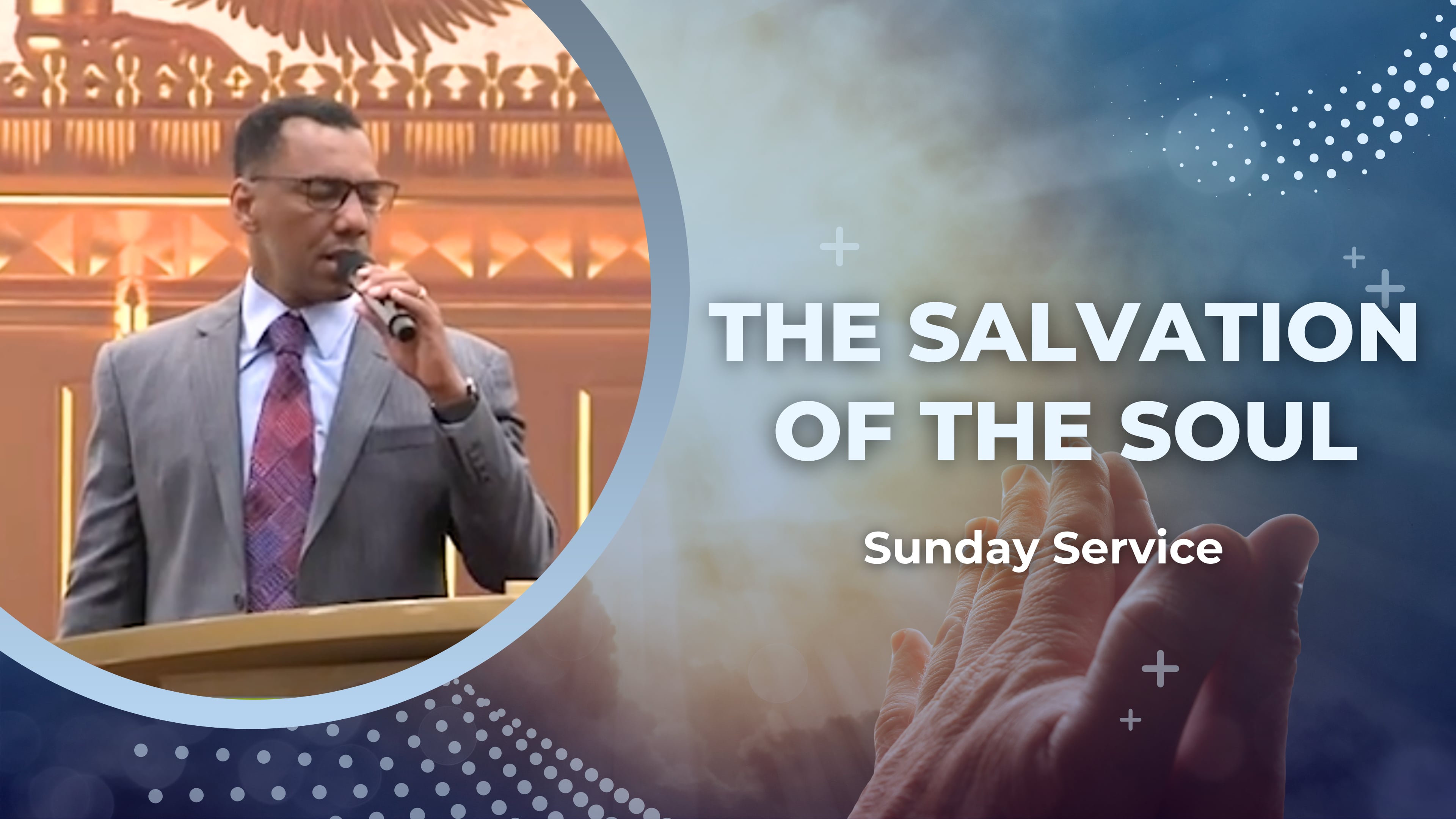 THE SALVATION OF THE SOUL

Sunday Service